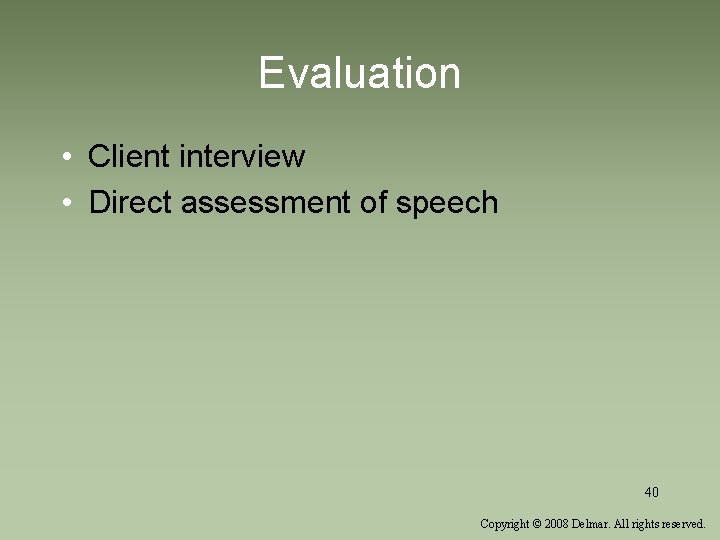 Evaluation

• Client interview
• Direct assessment of speech

40

Copyright © 2008 Delmar. All rights reserved.